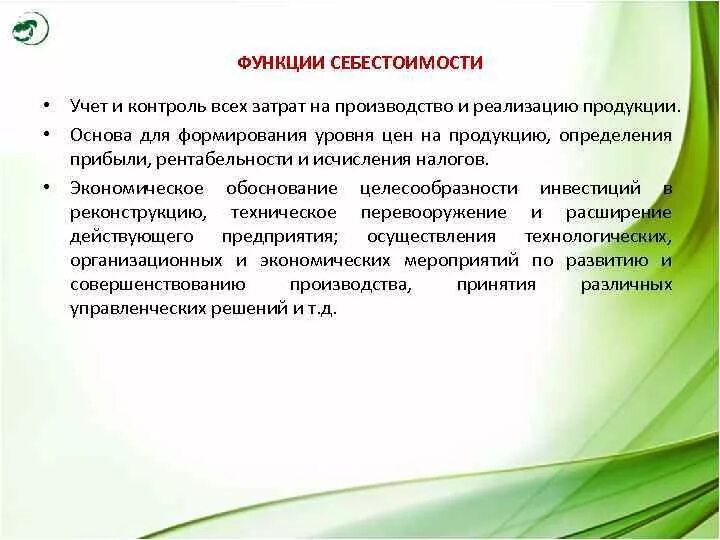 ФУНКЦИИ СЕБЕСТОИМОСТИ

• Учет и контроль всех затрат на производство и реализацию продукции.

• Основа для формирования уровня цен на продукцию, определения прибыли, рентабельности и исчисления налогов.

• Экономическое обоснование целесообразности инвестиций в реконструкцию, техническое перевооружение и расширение действующего предприятия; осуществления технологических, организационных и экономических мероприятий по развитию и совершенствованию производства, принятия различных управленческих решений и т.д.